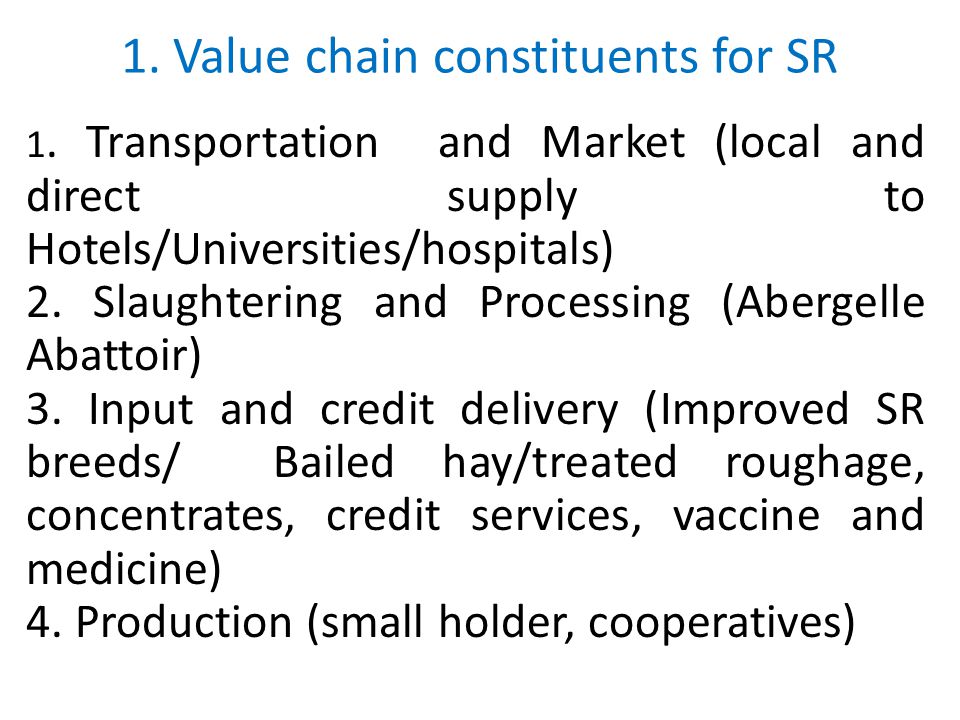 1. Value chain constituents for SR

1. Transportation and Market (local and direct supply to Hotels/Universities/hospitals)
2. Slaughtering and Processing (Abergelle Abattoir)
3. Input and credit delivery (Improved SR breeds/ Bailed hay/treated roughage, concentrates, credit services, vaccine and medicine)
4. Production (small holder, cooperatives)